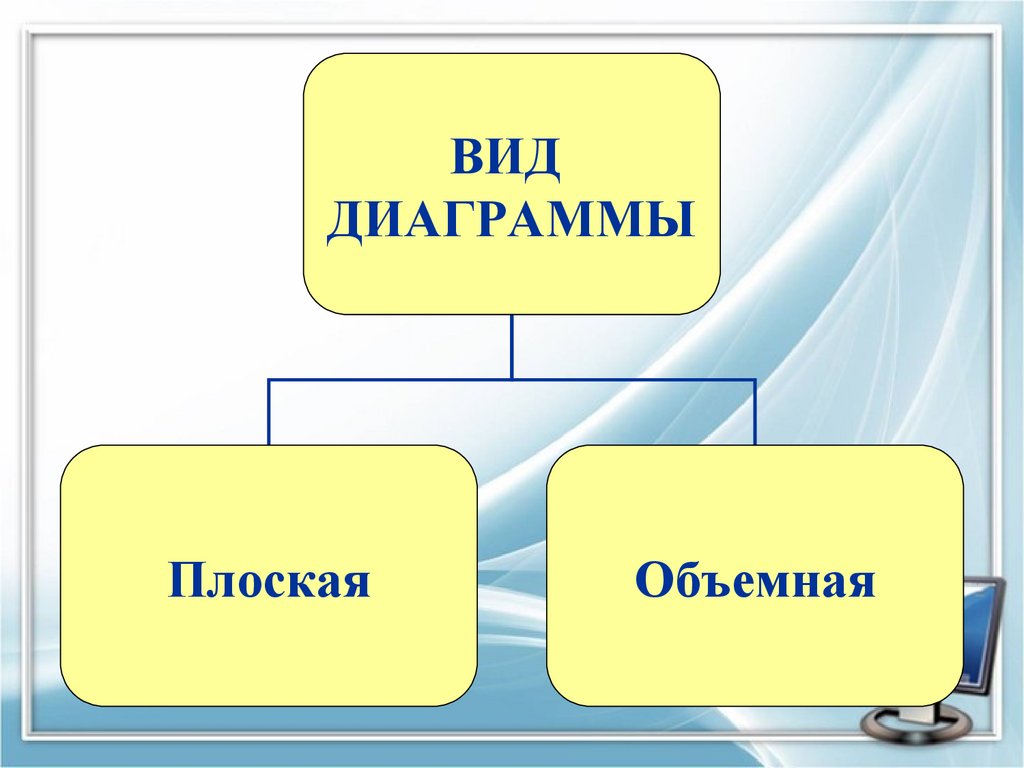 ВИД ДИАГРАММЫ

Плоская

Объемная